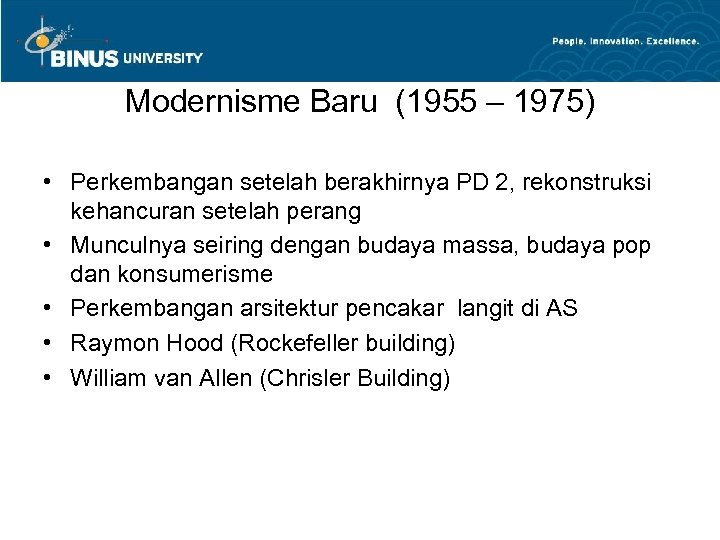 BINUS UNIVERSITY

People. Innovation. Excellence.

Modernisme Baru (1955 – 1975)

• Perkembangan setelah berakhirnya PD 2, rekonstruksi kehancuran setelah perang
• Munculnya seiring dengan budaya massa, budaya pop dan konsumerisme
• Perkembangan arsitektur pencakar langit di AS
• Raymon Hood (Rockefeller building)
• William van Allen (Chrisler Building)